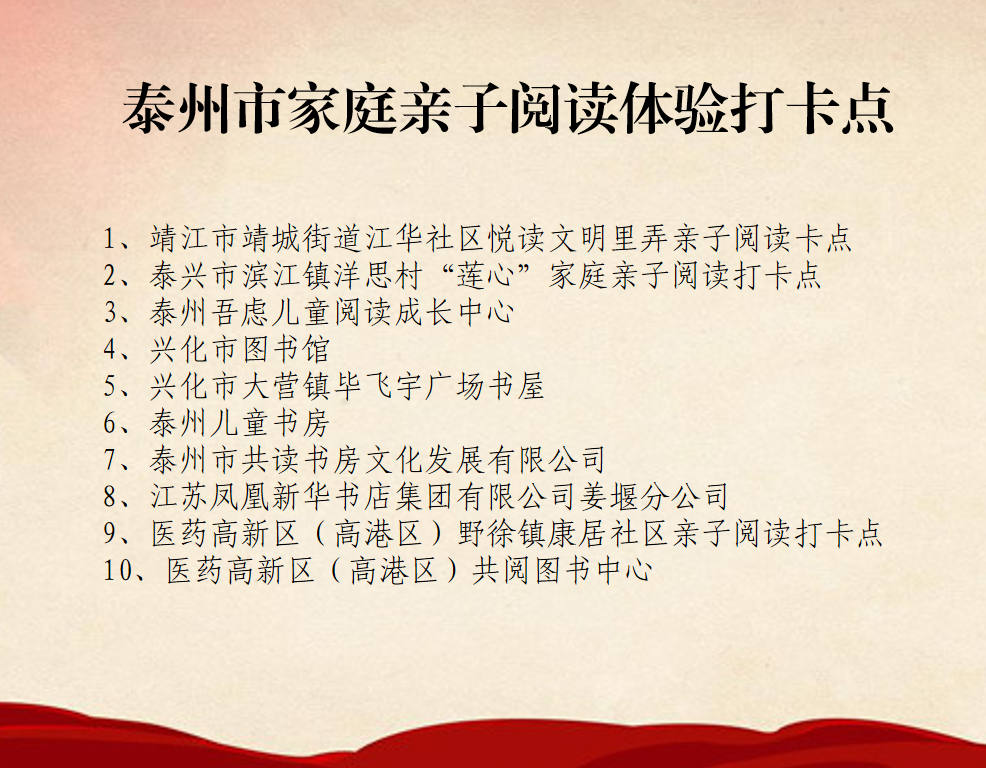 泰州市家庭亲子阅读体验打卡点

1、靖江市靖城街道江华社区悦读文明里弄亲子阅读卡点
2、泰兴市滨江镇洋思村“莲心”家庭亲子阅读打卡点
3、泰州吾虑儿童阅读成长中心
4、兴化市图书馆
5、兴化市大营镇毕飞宇广场书屋
6、泰州儿童书房
7、泰州市共读书房文化发展有限公司
8、江苏凤凰新华书店集团有限公司姜堰分公司
9、医药高新区（高港区）野徐镇康居社区亲子阅读打卡点
10、医药高新区（高港区）共阅图书中心